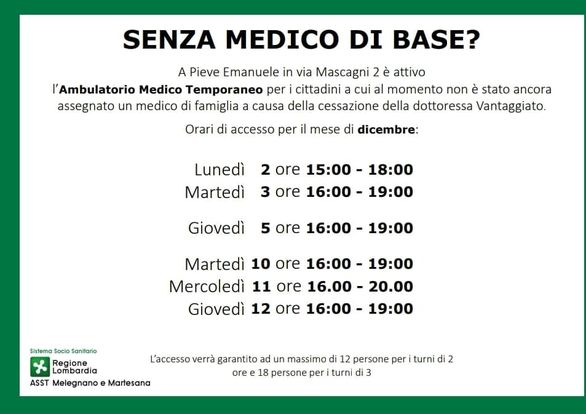 SENZA MEDICO DI BASE?

A Pieve Emanuele in via Mascagni 2 è attivo l'Ambulatorio Medico Temporaneo per i cittadini a cui al momento non è stato ancora assegnato un medico di famiglia a causa della cessazione della dottoressa Vantaggiato.

Orari di accesso per il mese di dicembre:

Lunedì 2 ore 15:00 - 18:00
Martedì 3 ore 16:00 - 19:00

Giovedì 5 ore 16:00 - 19:00

Martedì 10 ore 16:00 - 19:00
Mercoledì 11 ore 16.00 - 20.00
Giovedì 12 ore 16:00 - 19:00

Sistema Socio Sanitario
Regione Lombardia
ASST Melegnano e Martesana

L'accesso verrà garantito ad un massimo di 12 persone per i turni di 2 ore e 18 persone per i turni di 3